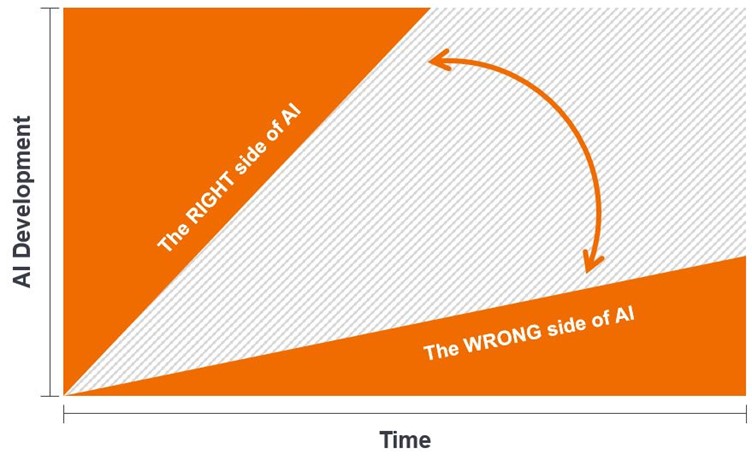 AI Development

The RIGHT side of AI

The WRONG side of AI

Time